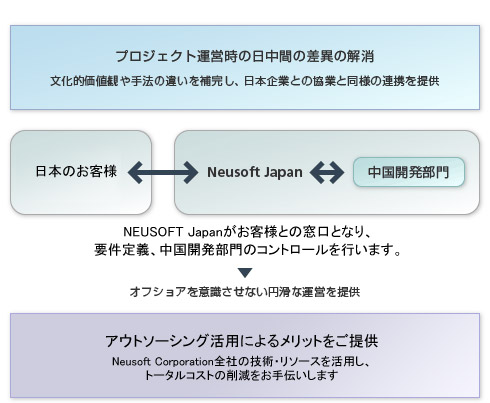 プロジェクト運営時の日中間の差異の解消

文化的価値観や手法の違いを補完し、日本企業との協業と同様の連携を提供

日本のお客様

Neusoft Japan

中国開発部門

NEUSOFT Japanがお客様との窓口となり、要件定義、中国開発部門のコントロールを行います。

オフショアを意識させない円滑な運営を提供

アウトソーシング活用によるメリットをご提供

Neusoft Corporation全社の技術・リソースを活用し、トータルコストの削減をお手伝いします